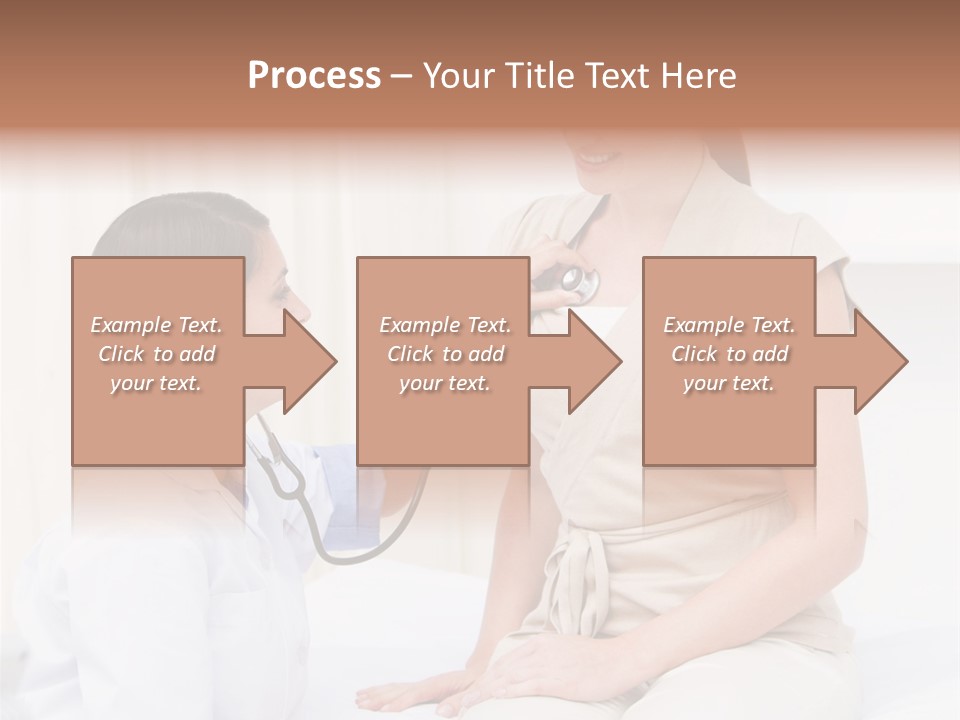 Process – Your Title Text Here

Example Text. Click to add your text.

Example Text. Click to add your text.

Example Text. Click to add your text.